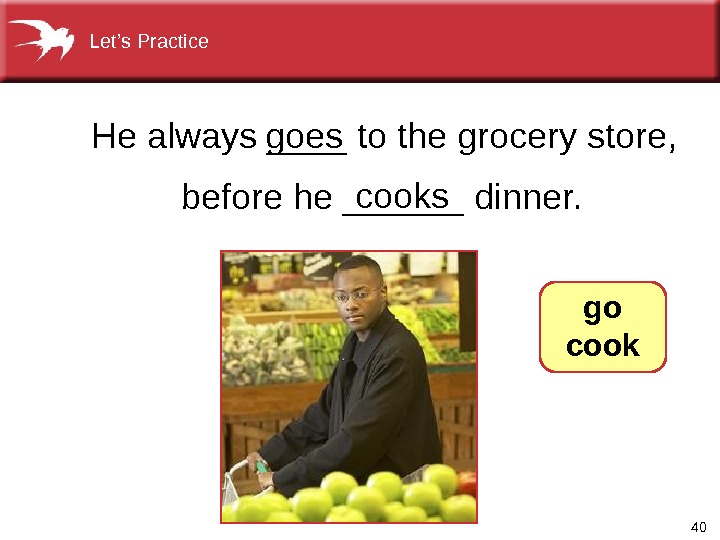 Let's Practice

He always goes to the grocery store, before he cooks dinner.

go
cook

40